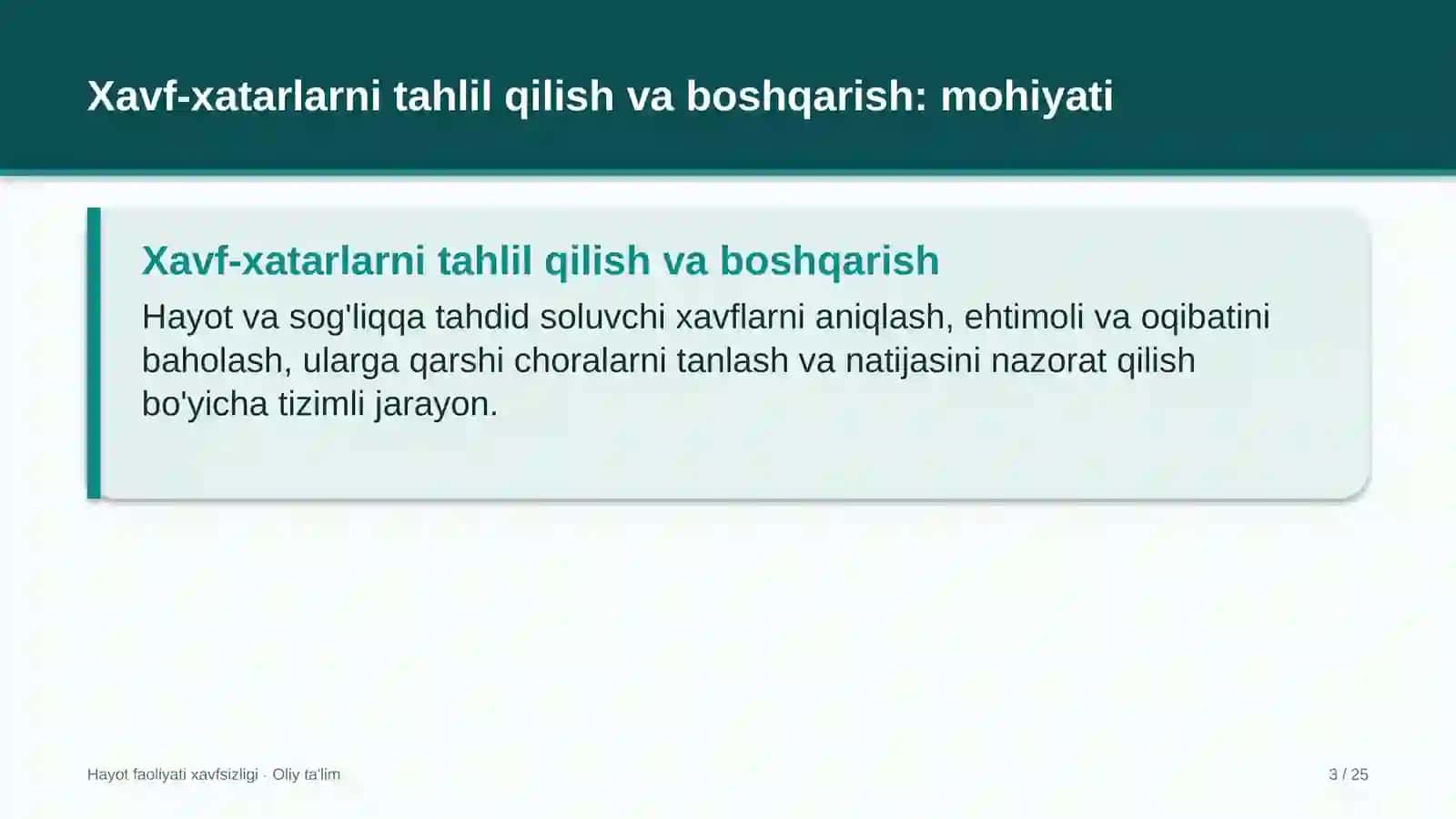 Xavf-xatarlarni tahlil qilish va boshqarish: mohiyati

Xavf-xatarlarni tahlil qilish va boshqarish

Hayot va sog'liqqa tahdid soluvchi xavflarni aniqlash, ehtimoli va oqibatini baholash, ularga qarshi choralarni tanlash va natijasini nazorat qilish bo'yicha tizimli jarayon.

Hayot faoliyati xavfsizligi · Oliy ta'lim

3 / 25